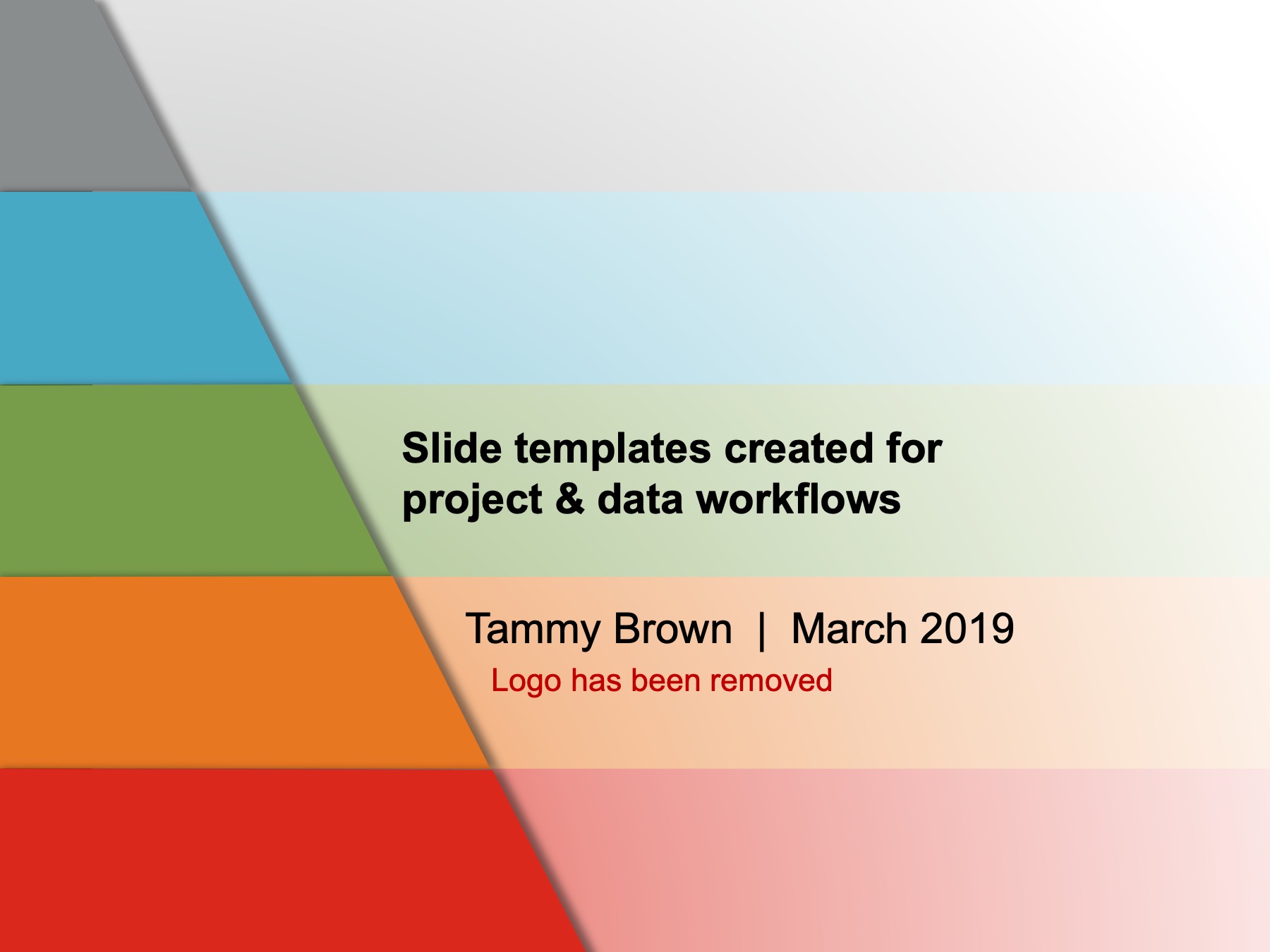 Slide templates created for project & data workflows

Tammy Brown | March 2019

Logo has been removed